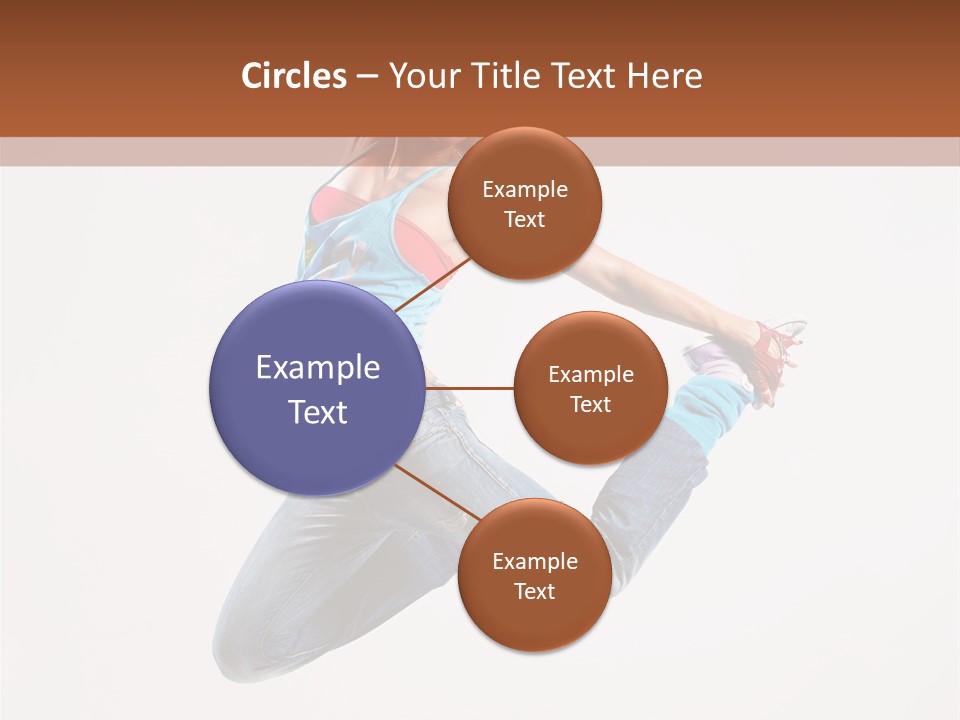 Circles – Your Title Text Here

Example Text

Example Text

Example Text

Example Text